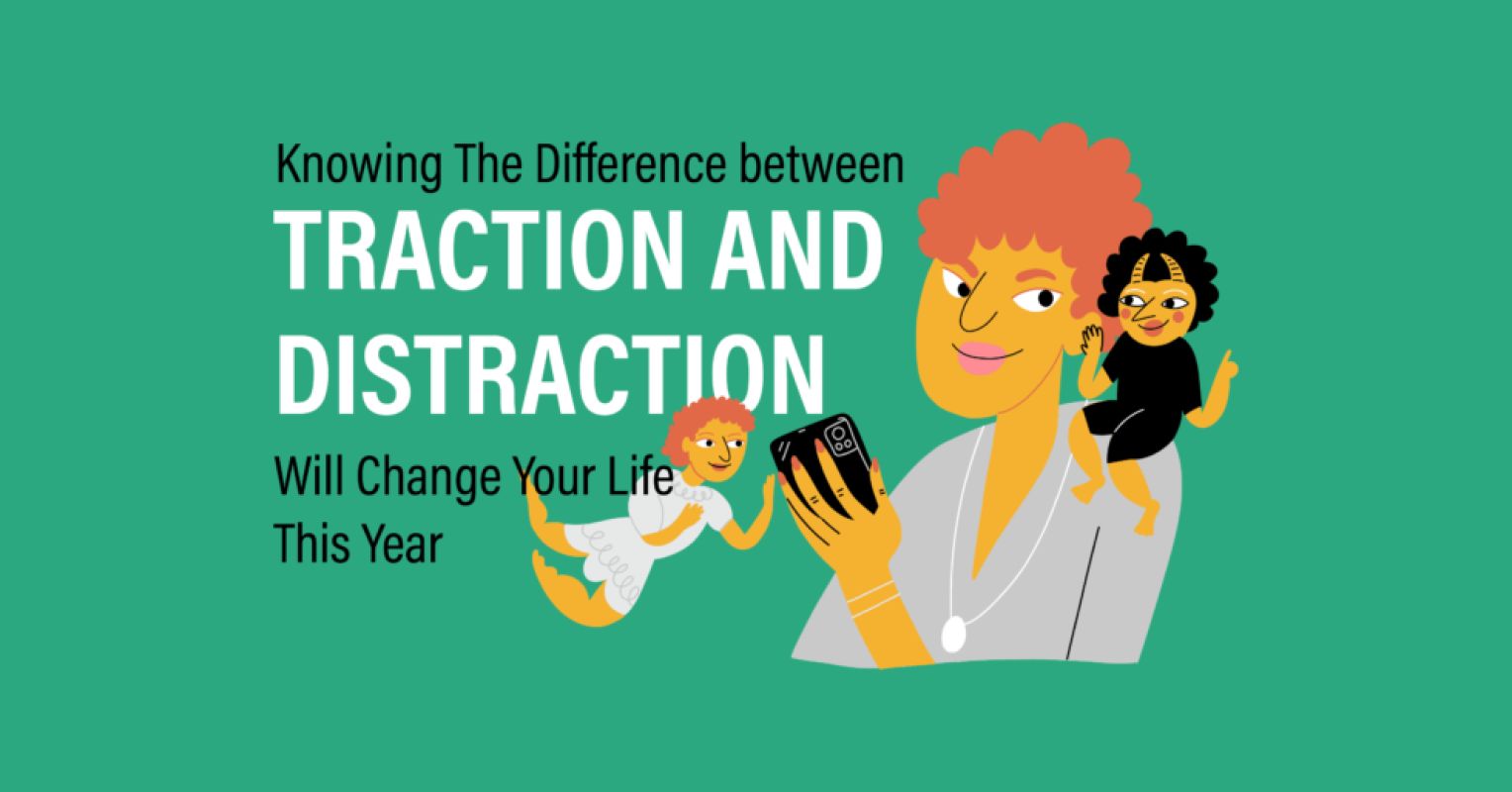 Knowing The Difference between
TRACTION AND DISTRACTION
Will Change Your Life This Year